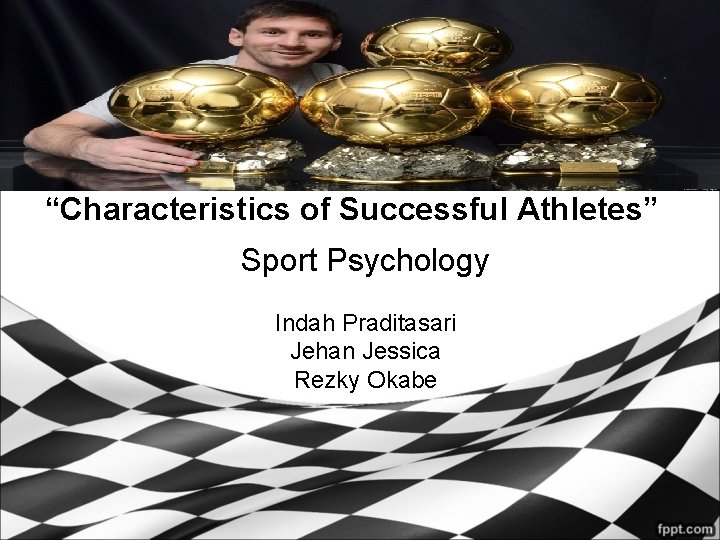 “Characteristics of Successful Athletes”

Sport Psychology

Indah Praditasari
Jehan Jessica
Rezky Okabe

fppt.com